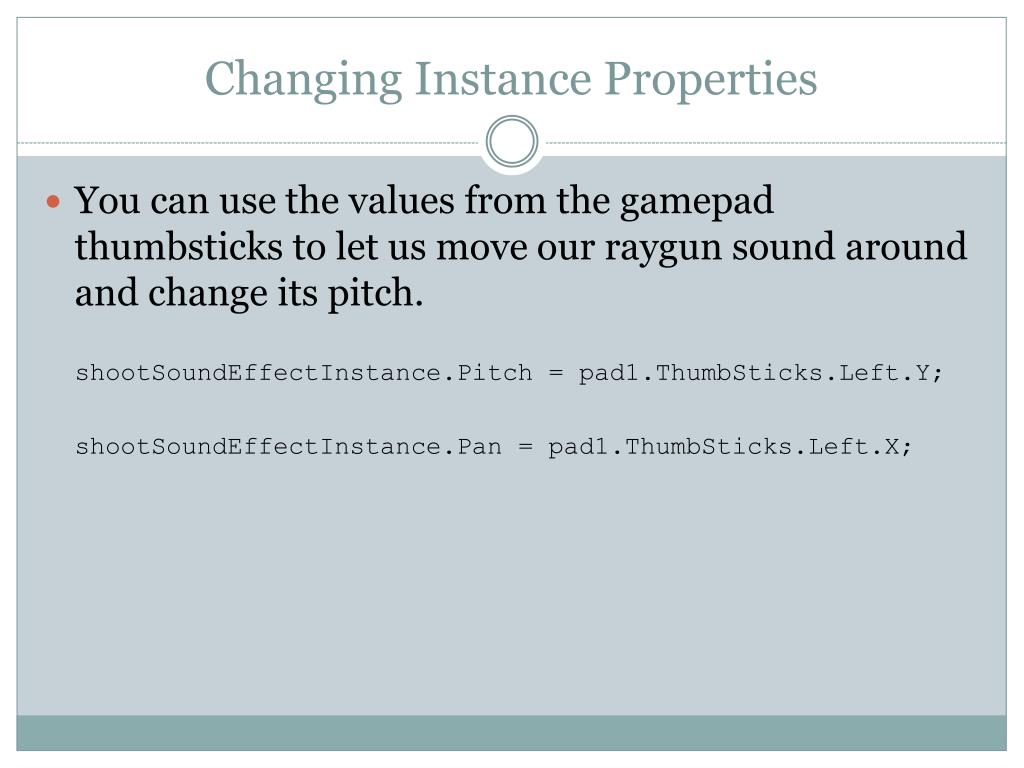 Changing Instance Properties

You can use the values from the gamepad thumbsticks to let us move our raygun sound around and change its pitch.

shootSoundEffectInstance.Pitch = pad1.ThumbSticks.Left.Y;

shootSoundEffectInstance.Pan = pad1.ThumbSticks.Left.X;